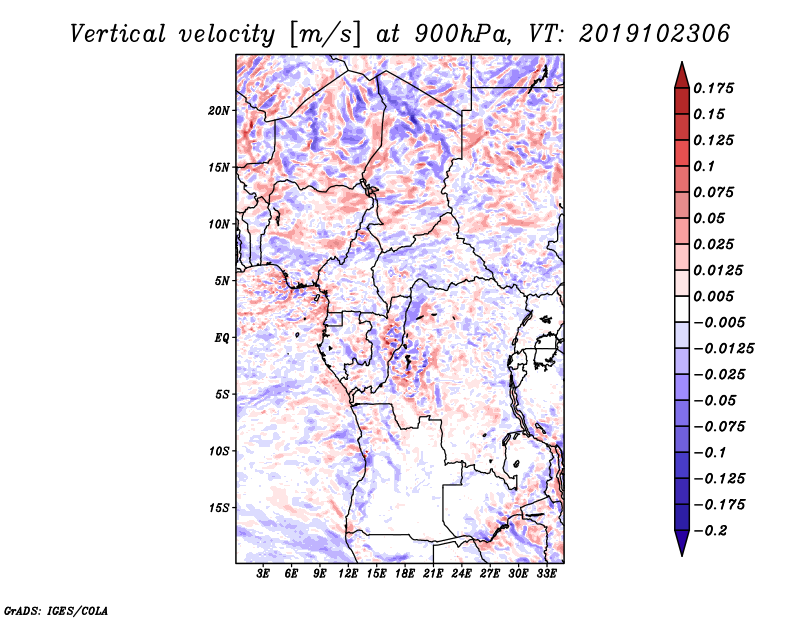 Vertical velocity [m/s] at 900hPa, VT: 2019102306

20N
15N
10N
5N
EQ
5S
10S
15S

3E 6E 9E 12E 15E 18E 21E 24E 27E 30E 33E

0.175
0.15
0.125
0.1
0.075
0.05
0.025
0.0125
0.005
−0.005
−0.0125
−0.025
−0.05
−0.075
−0.1
−0.125
−0.175
−0.2

GrADS: IGES/COLA